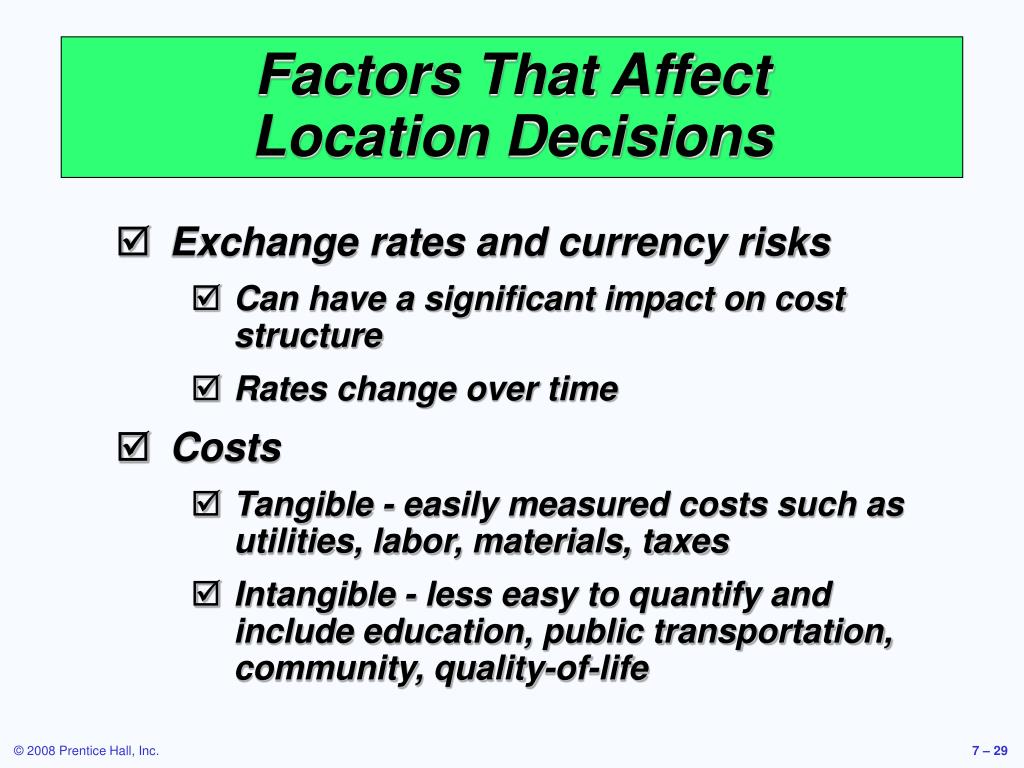 Factors That Affect
Location Decisions

☑ Exchange rates and currency risks

☑ Can have a significant impact on cost structure

☑ Rates change over time

☑ Costs

☑ Tangible - easily measured costs such as utilities, labor, materials, taxes

☑ Intangible - less easy to quantify and include education, public transportation, community, quality-of-life

© 2008 Prentice Hall, Inc.

7 – 29